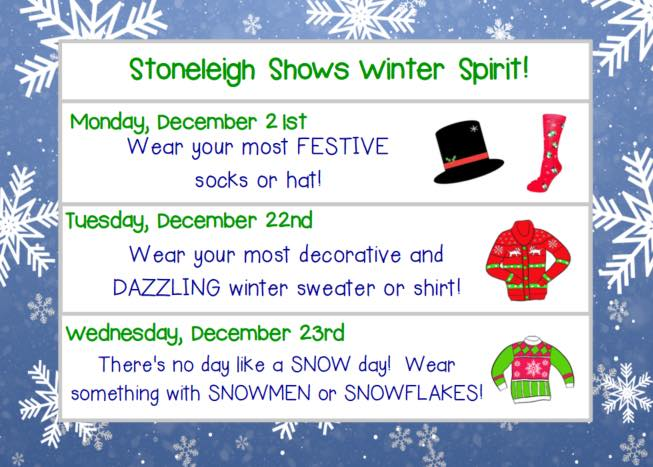 Stoneleigh Shows Winter Spirit!

Monday, December 21st
Wear your most FESTIVE socks or hat!

Tuesday, December 22nd
Wear your most decorative and DAZZLING winter sweater or shirt!

Wednesday, December 23rd
There's no day like a SNOW day! Wear something with SNOWMEN or SNOWFLAKES!